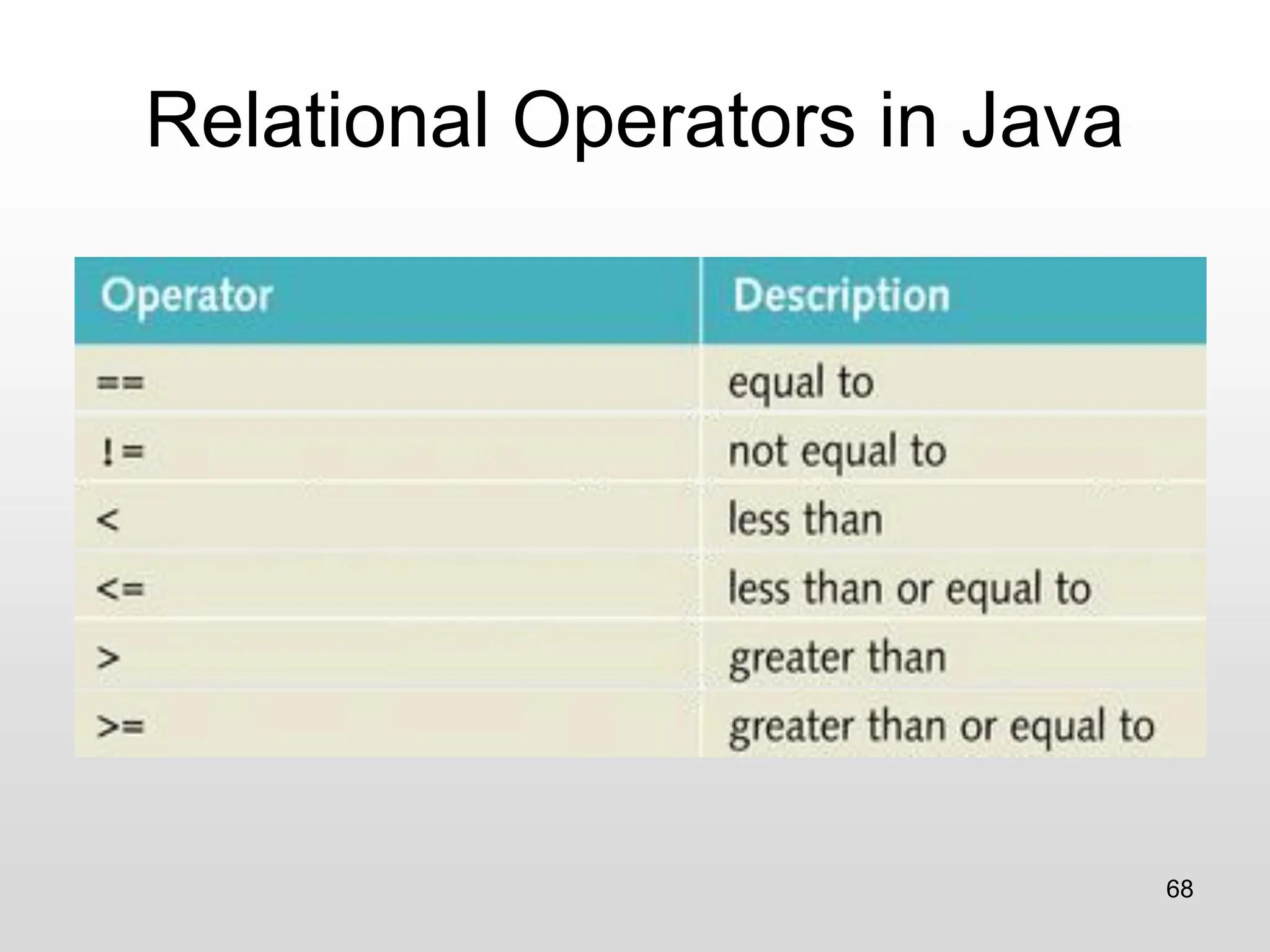 Relational Operators in Java

| Operator | Description |
|---|---|
| == | equal to |
| != | not equal to |
| < | less than |
| <= | less than or equal to |
| > | greater than |
| >= | greater than or equal to |

68